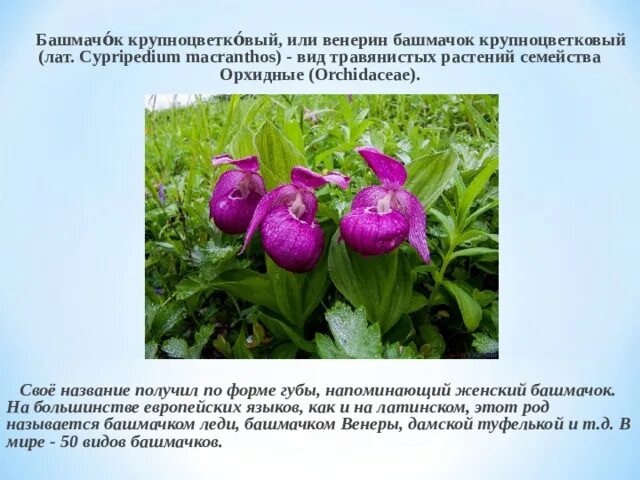 Башмачо́к крупноцветко́вый, или венерин башмачок крупноцветковый (лат. Cypripedium macranthos) - вид травянистых растений семейства Орхидные (Orchidaceae).

Своё название получил по форме губы, напоминающий женский башмачок. На большинстве европейских языков, как и на латинском, этот род называется башмачком леди, башмачком Венеры, дамской туфелькой и т.д. В мире - 50 видов башмачков.